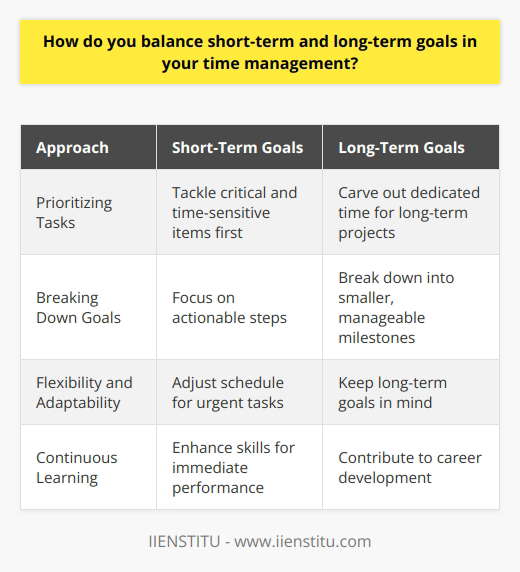 How do you balance short-term and long-term goals in your time management?

| Approach | Short-Term Goals | Long-Term Goals |
|---|---|---|
| Prioritizing Tasks | Tackle critical and time-sensitive items first | Carve out dedicated time for long-term projects |
| Breaking Down Goals | Focus on actionable steps | Break down into smaller, manageable milestones |
| Flexibility and Adaptability | Adjust schedule for urgent tasks | Keep long-term goals in mind |
| Continuous Learning | Enhance skills for immediate performance | Contribute to career development |

IIENSTITU - www.iienstitu.com